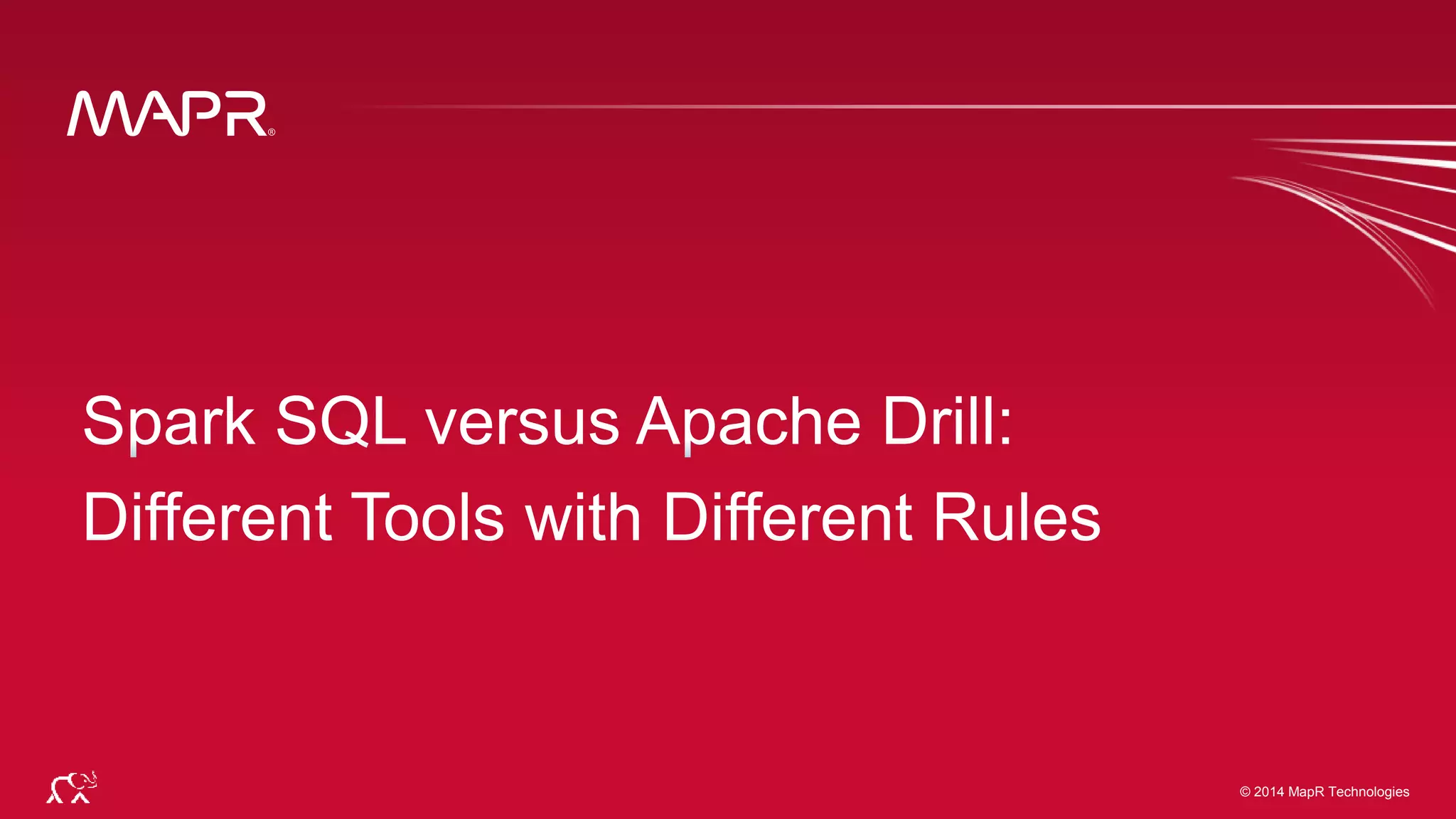 MAPR®

Spark SQL versus Apache Drill: Different Tools with Different Rules

© 2014 MapR Technologies